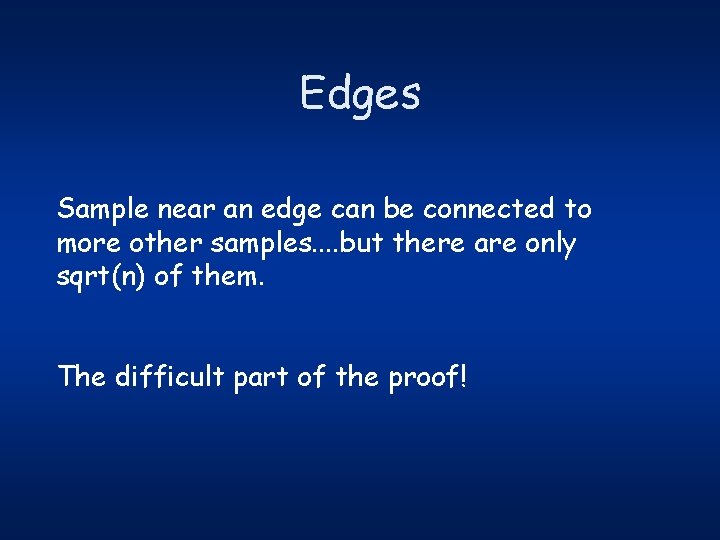 Edges

Sample near an edge can be connected to more other samples....but there are only sqrt(n) of them.

The difficult part of the proof!